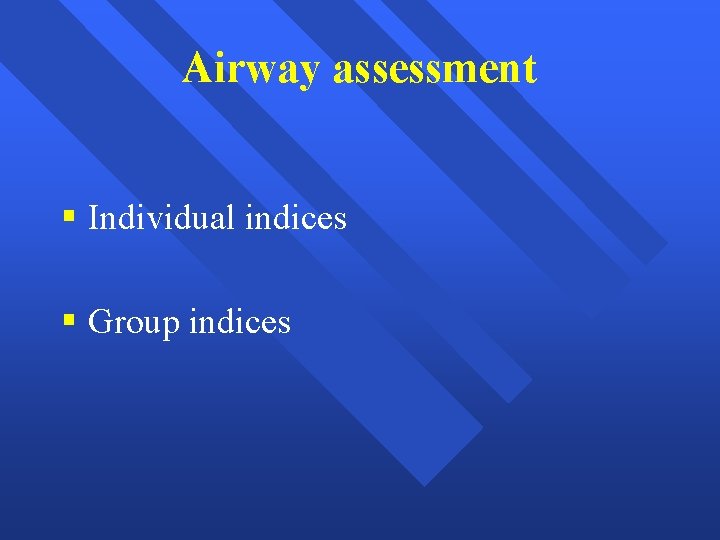 Airway assessment

▪ Individual indices

▪ Group indices